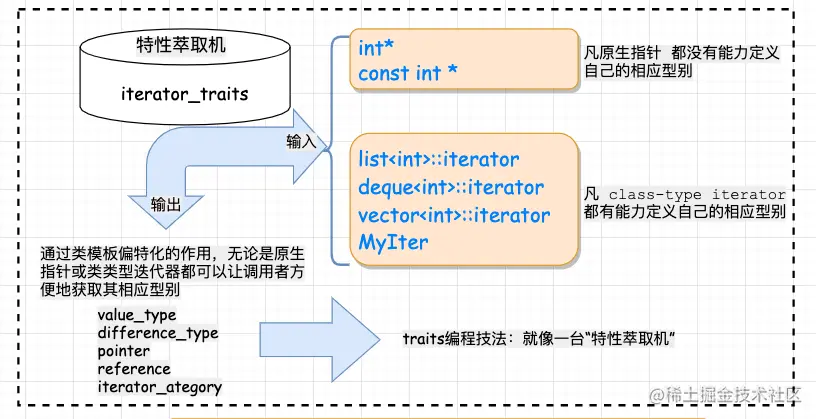 特性萃取机

iterator_traits

输入

输出

int*
const int *

凡原生指针 都没有能力定义自己的相应型别

list<int>::iterator
deque<int>::iterator
vector<int>::iterator
MyIter

凡 class-type iterator 都有能力定义自己的相应型别

通过类模板偏特化的作用，无论是原生指针或类类型迭代器都可以让调用者方便地获取其相应型别

value_type
difference_type
pointer
reference
iterator_ategory

traits编程技法：就像一台“特性萃取机”

@稀土掘金技术社区